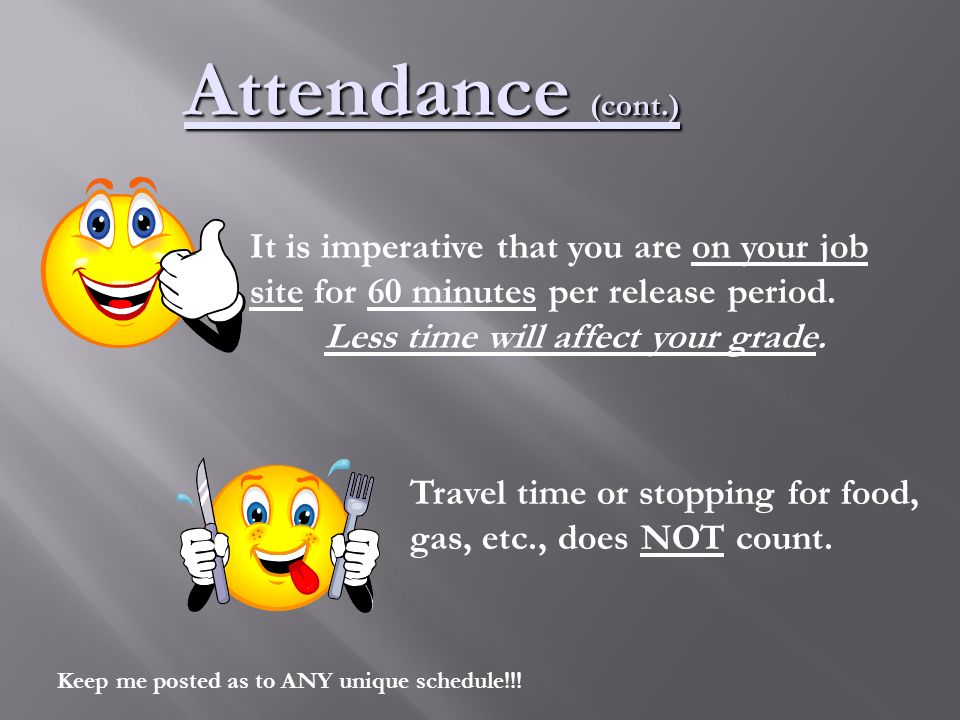 Attendance (cont.)

It is imperative that you are on your job site for 60 minutes per release period. Less time will affect your grade.

Travel time or stopping for food, gas, etc., does NOT count.

Keep me posted as to ANY unique schedule!!!